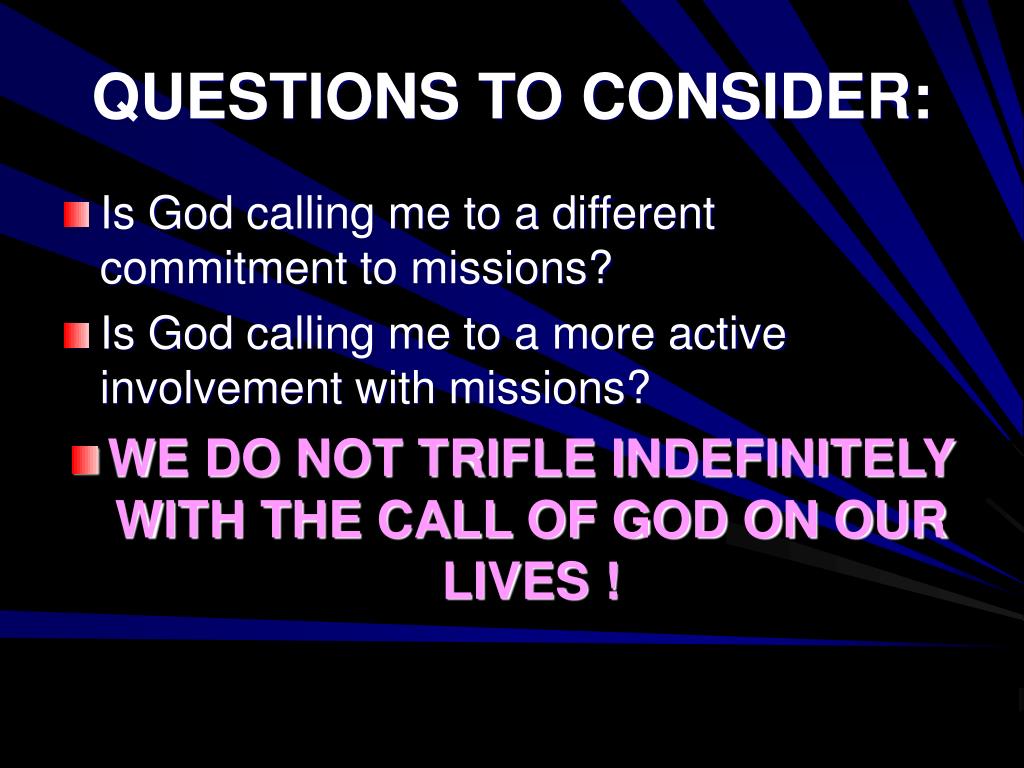 QUESTIONS TO CONSIDER:

Is God calling me to a different commitment to missions?

Is God calling me to a more active involvement with missions?

WE DO NOT TRIFLE INDEFINITELY WITH THE CALL OF GOD ON OUR LIVES !